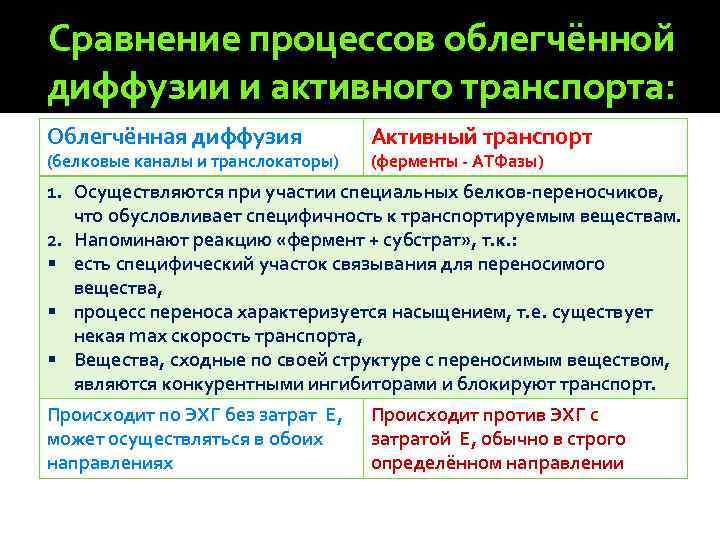 Сравнение процессов облегчённой диффузии и активного транспорта:

| Облегчённая диффузия (белковые каналы и транслокаторы) | Активный транспорт (ферменты - АТФазы) |
|---|---|
| 1. Осуществляются при участии специальных белков-переносчиков, что обусловливает специфичность к транспортируемым веществам. 2. Напоминают реакцию «фермент + субстрат», т.к.: ▪ есть специфический участок связывания для переносимого вещества, ▪ процесс переноса характеризуется насыщением, т.е. существует некая max скорость транспорта, ▪ Вещества, сходные по своей структуре с переносимым веществом, являются конкурентными ингибиторами и блокируют транспорт. | |
| Происходит по ЭХГ без затрат Е, может осуществляться в обоих направлениях | Происходит против ЭХГ с затратой Е, обычно в строго определённом направлении |